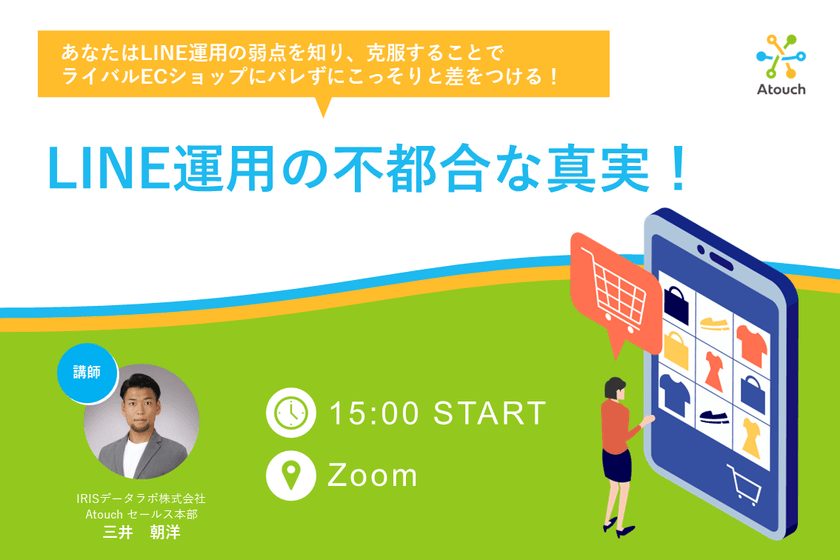 あなたはLINE運用の弱点を知り、克服することで
ライバルECショップにバレずにこっそりと差をつける！

Atouch

LINE運用の不都合な真実！

講師

IRISデータラボ株式会社
Atouch セールス本部
三井　朝洋

15:00 START

Zoom